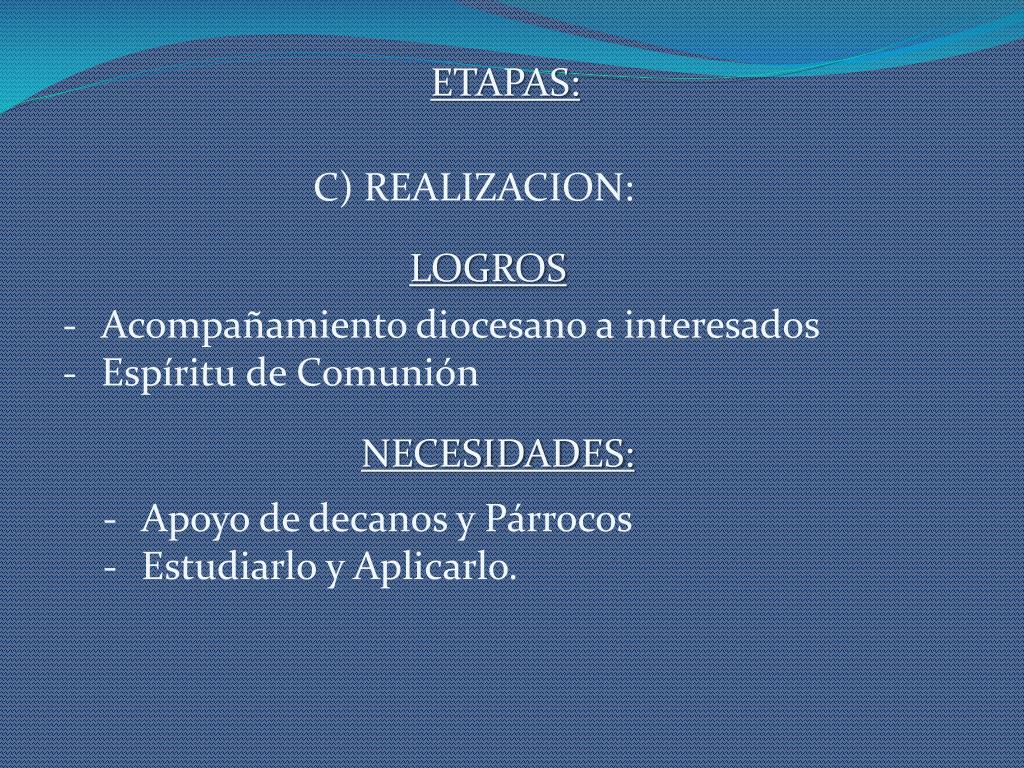 ETAPAS:

C) REALIZACION:

LOGROS

- Acompañamiento diocesano a interesados
- Espíritu de Comunión

NECESIDADES:

- Apoyo de decanos y Párrocos
- Estudiarlo y Aplicarlo.